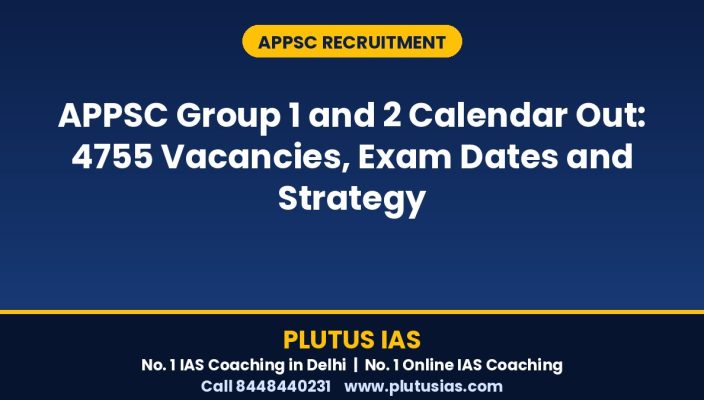 APPSC RECRUITMENT

APPSC Group 1 and 2 Calendar Out: 4755 Vacancies, Exam Dates and Strategy

PLUTUS IAS

No. 1 IAS Coaching in Delhi | No. 1 Online IAS Coaching

Call 8448440231 www.plutusias.com